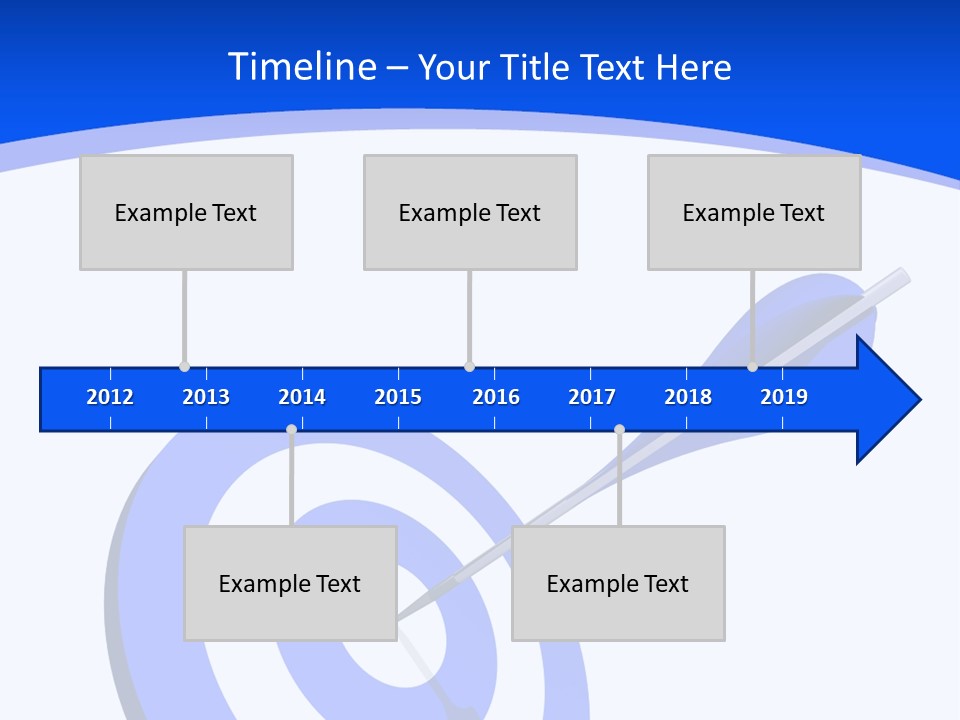 Timeline – Your Title Text Here

Example Text

Example Text

Example Text

2012 2013 2014 2015 2016 2017 2018 2019

Example Text

Example Text